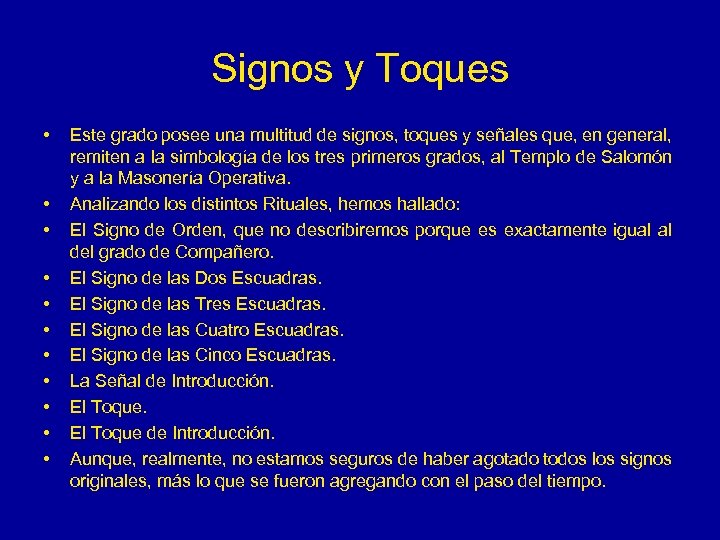 Signos y Toques

• Este grado posee una multitud de signos, toques y señales que, en general, remiten a la simbología de los tres primeros grados, al Templo de Salomón y a la Masonería Operativa.
• Analizando los distintos Rituales, hemos hallado:
• El Signo de Orden, que no describiremos porque es exactamente igual al del grado de Compañero.
• El Signo de las Dos Escuadras.
• El Signo de las Tres Escuadras.
• El Signo de las Cuatro Escuadras.
• El Signo de las Cinco Escuadras.
• La Señal de Introducción.
• El Toque.
• El Toque de Introducción.
• Aunque, realmente, no estamos seguros de haber agotado todos los signos originales, más lo que se fueron agregando con el paso del tiempo.